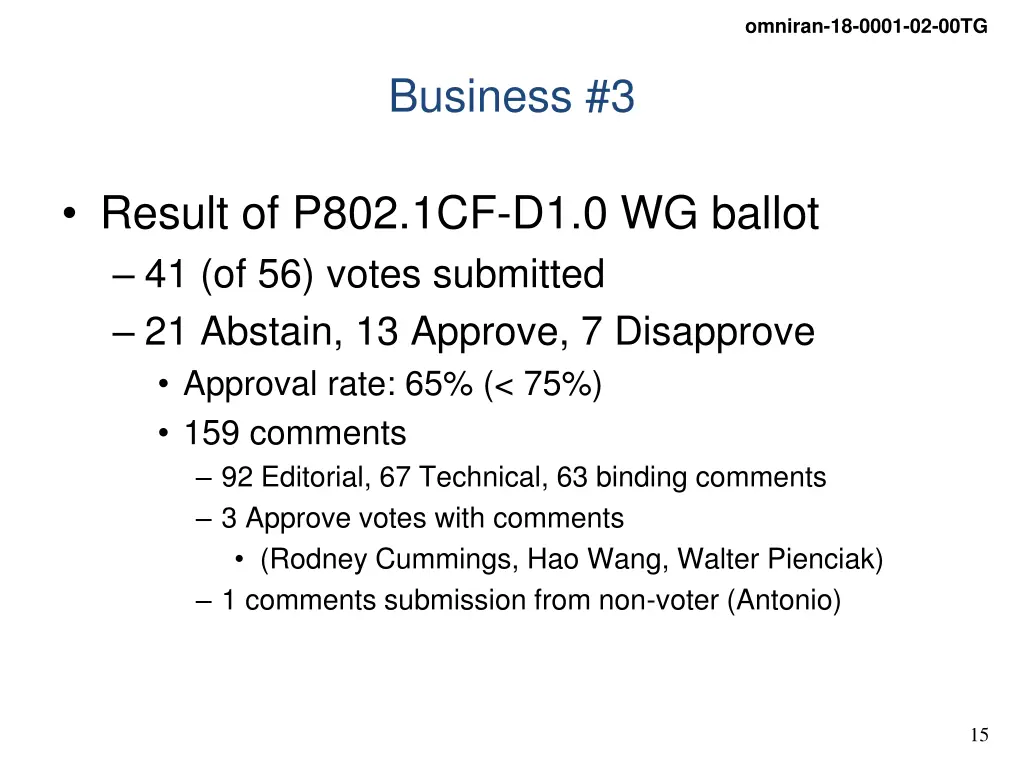 omniran-18-0001-02-00TG

Business #3

• Result of P802.1CF-D1.0 WG ballot
– 41 (of 56) votes submitted
– 21 Abstain, 13 Approve, 7 Disapprove
• Approval rate: 65% (< 75%)
• 159 comments
– 92 Editorial, 67 Technical, 63 binding comments
– 3 Approve votes with comments
• (Rodney Cummings, Hao Wang, Walter Pienciak)
– 1 comments submission from non-voter (Antonio)

15